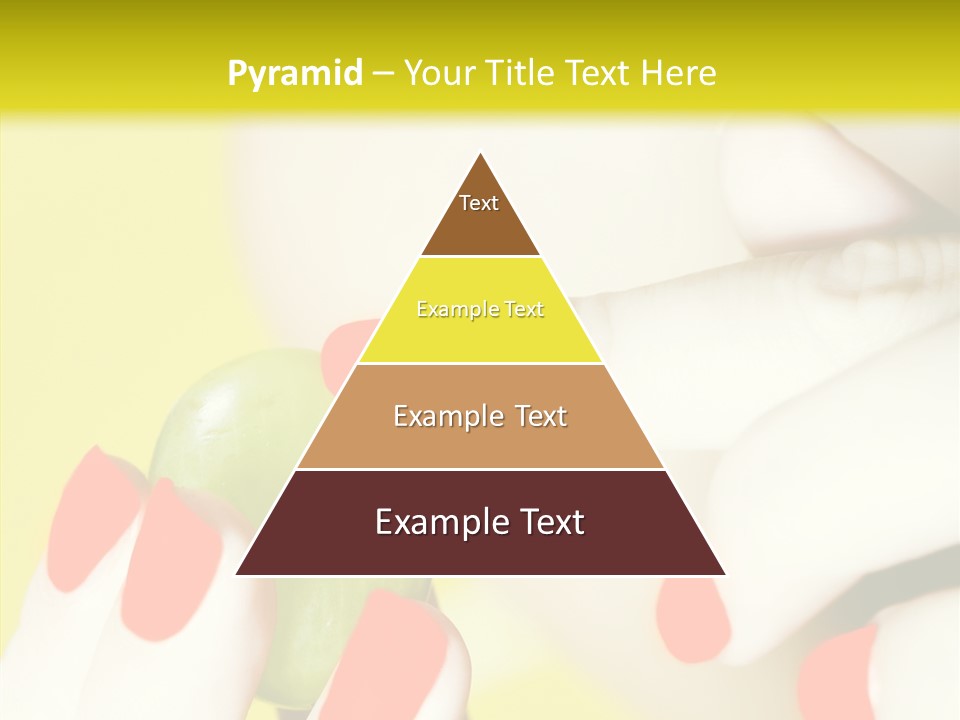 Pyramid – Your Title Text Here

Text

Example Text

Example Text

Example Text